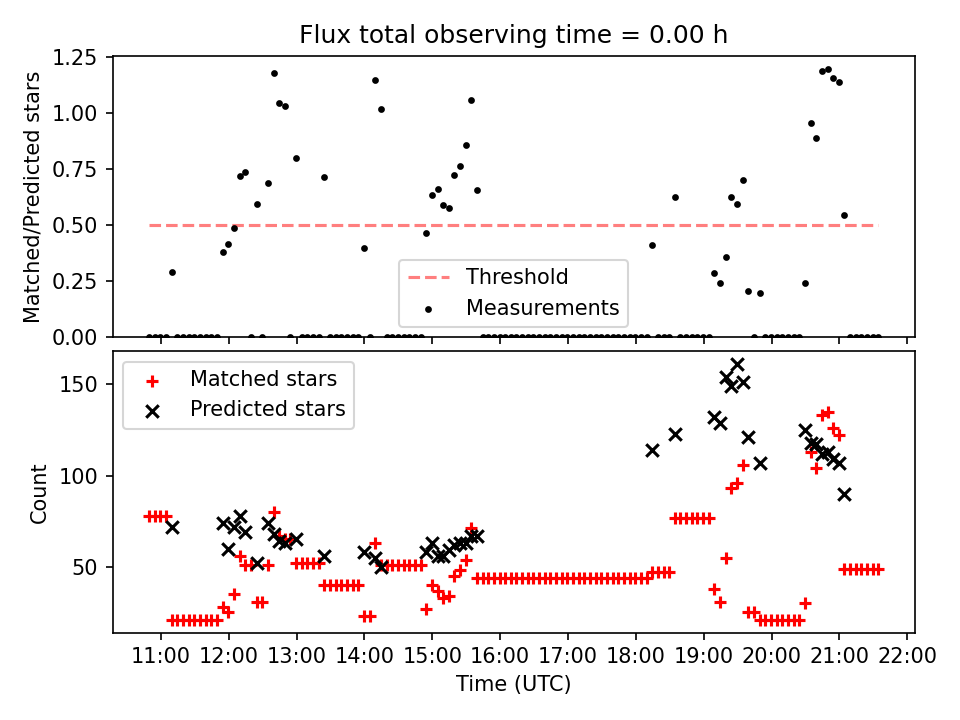 Flux total observing time = 0.00 h

Matched/Predicted stars

1.25
1.00
0.75
0.50
0.25
0.00

Threshold
Measurements

Matched stars
Predicted stars

Count

150
100
50

11:00 12:00 13:00 14:00 15:00 16:00 17:00 18:00 19:00 20:00 21:00 22:00

Time (UTC)